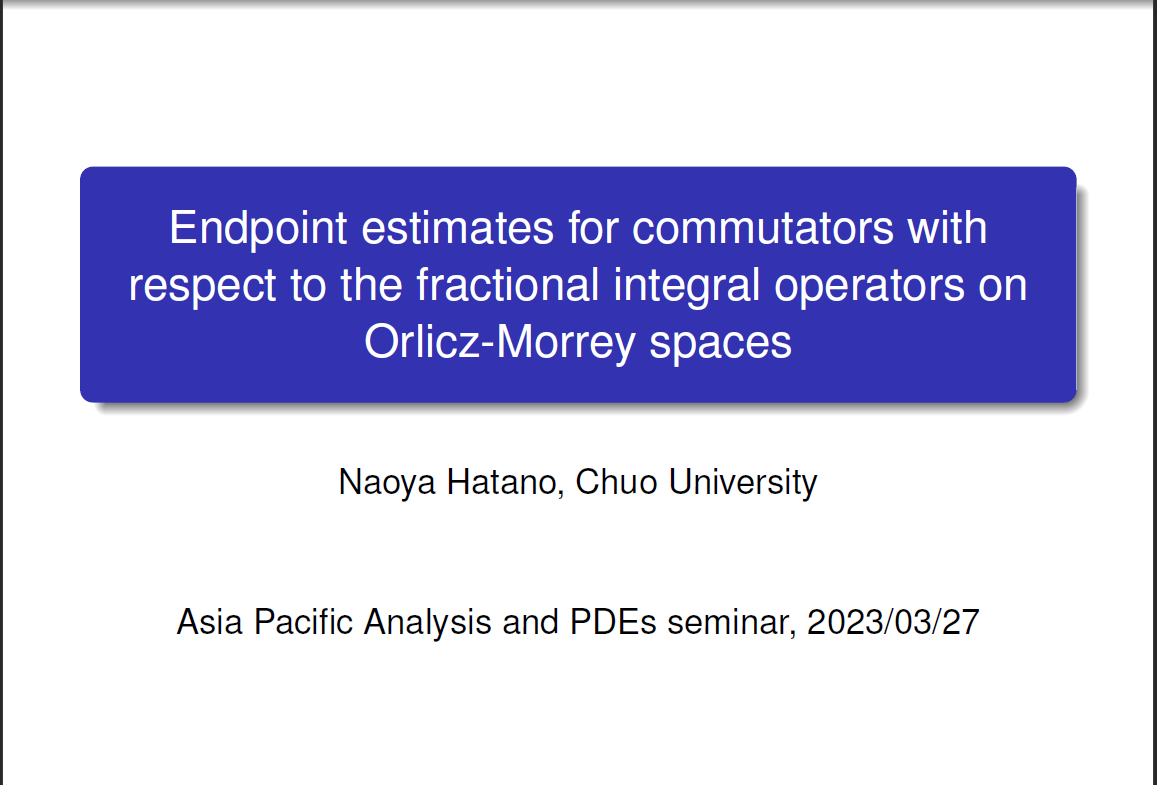 Endpoint estimates for commutators with respect to the fractional integral operators on Orlicz-Morrey spaces

Naoya Hatano, Chuo University

Asia Pacific Analysis and PDEs seminar, 2023/03/27